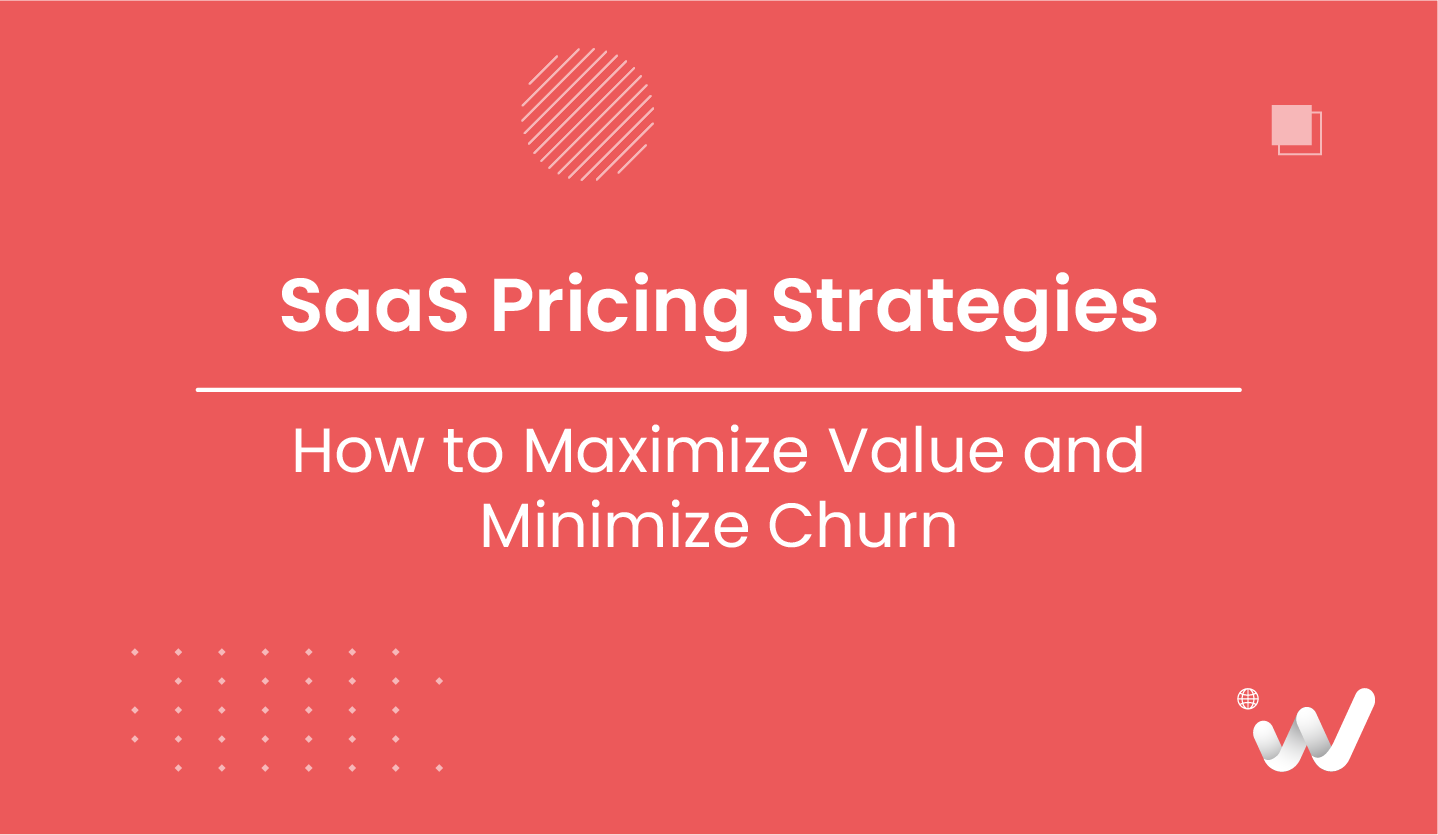 SaaS Pricing Strategies

How to Maximize Value and Minimize Churn